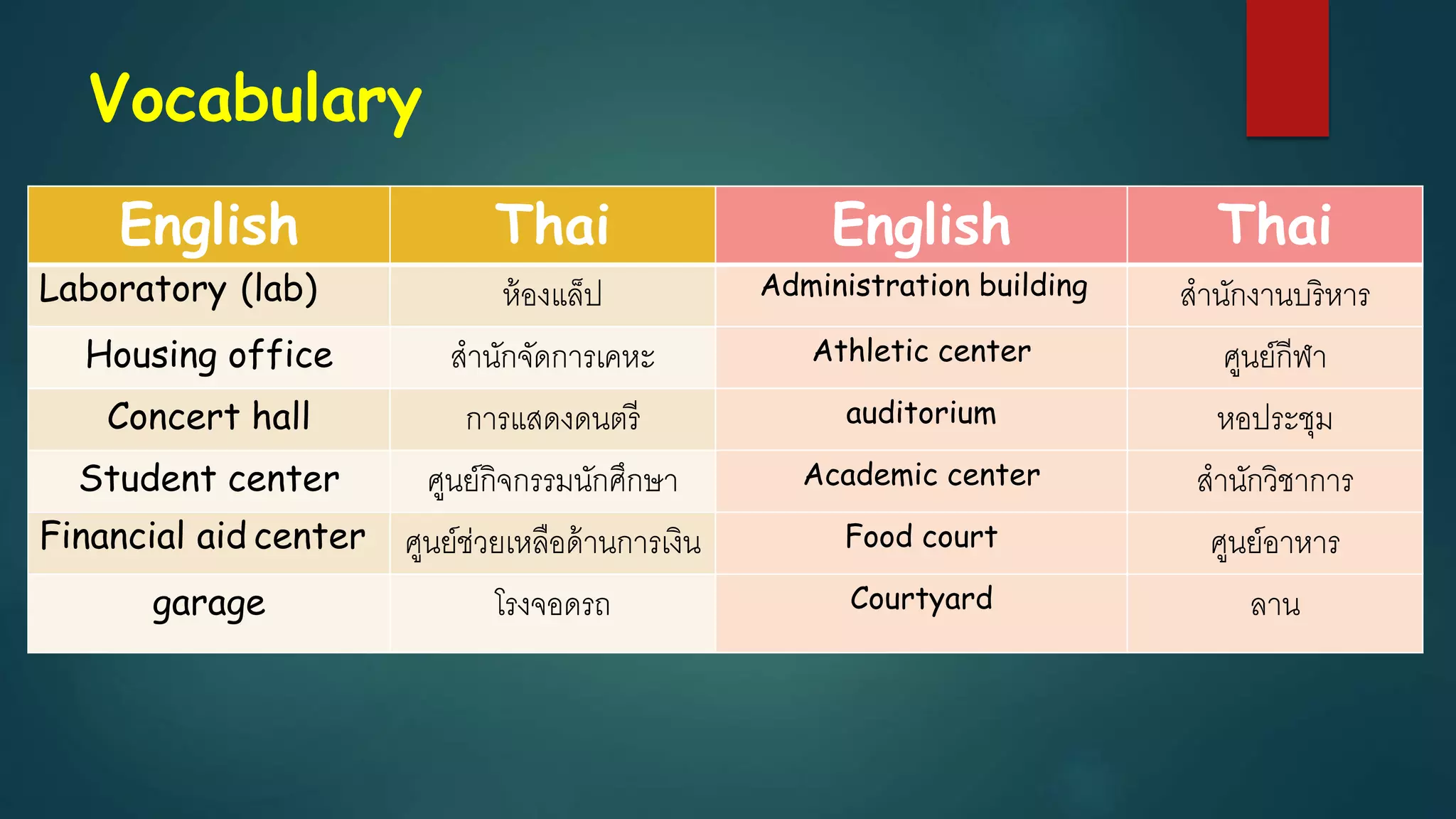 Vocabulary

| English | Thai | English | Thai |
|---|---|---|---|
| Laboratory (lab) | ห้องแล็ป | Administration building | สำนักงานบริหาร |
| Housing office | สำนักจัดการเคหะ | Athletic center | ศูนย์กีฬา |
| Concert hall | การแสดงดนตรี | auditorium | หอประชุม |
| Student center | ศูนย์กิจกรรมนักศึกษา | Academic center | สำนักวิชาการ |
| Financial aid center | ศูนย์ช่วยเหลือด้านการเงิน | Food court | ศูนย์อาหาร |
| garage | โรงจอดรถ | Courtyard | ลาน |